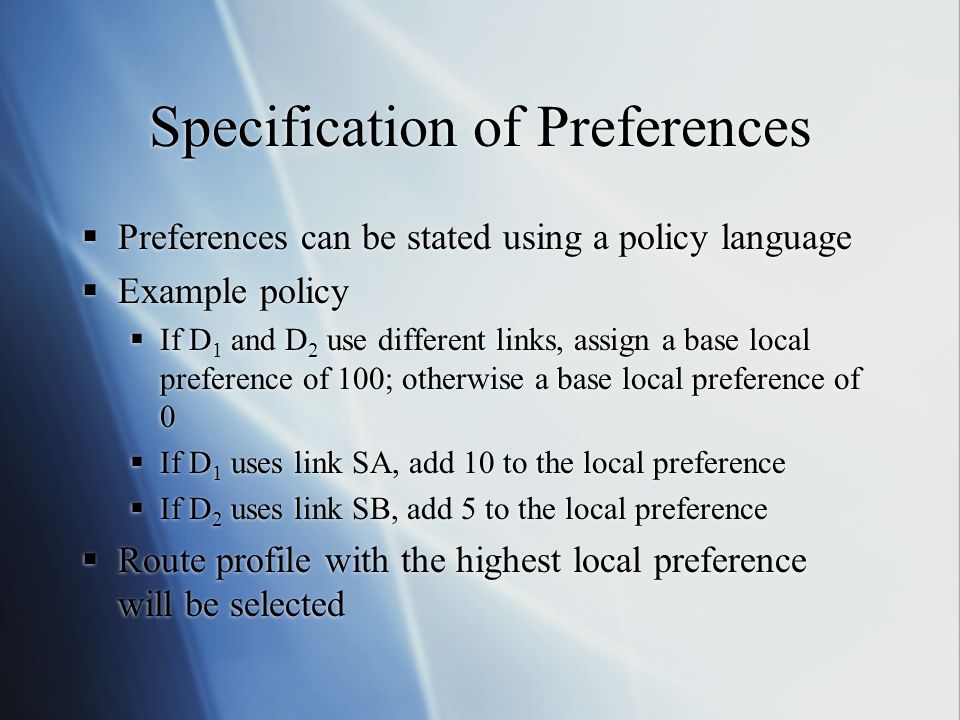 Specification of Preferences

▪ Preferences can be stated using a policy language
▪ Example policy
▪ If $D_1$ and $D_2$ use different links, assign a base local preference of 100; otherwise a base local preference of 0
▪ If $D_1$ uses link SA, add 10 to the local preference
▪ If $D_2$ uses link SB, add 5 to the local preference
▪ Route profile with the highest local preference will be selected